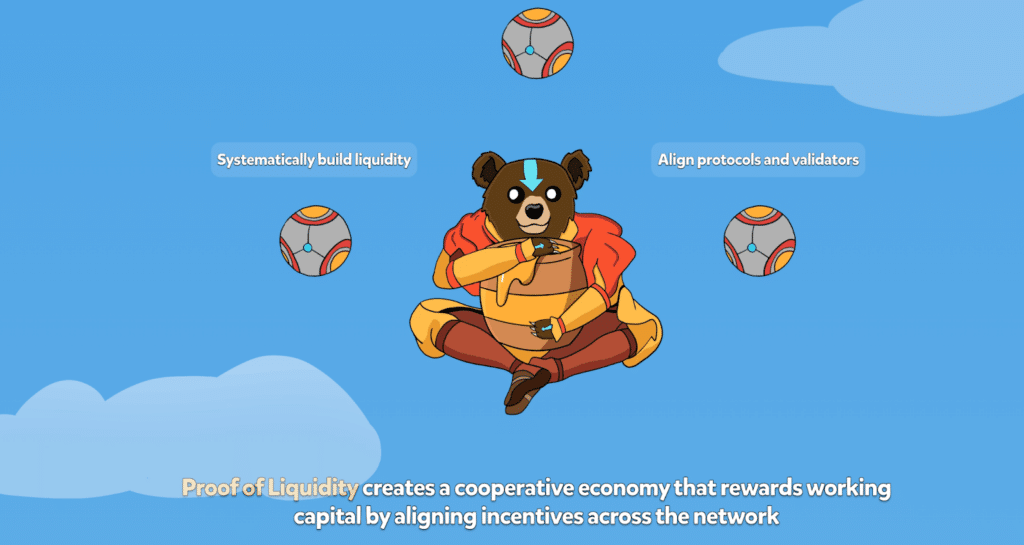 Systematically build liquidity

Align protocols and validators

Proof of Liquidity creates a cooperative economy that rewards working capital by aligning incentives across the network